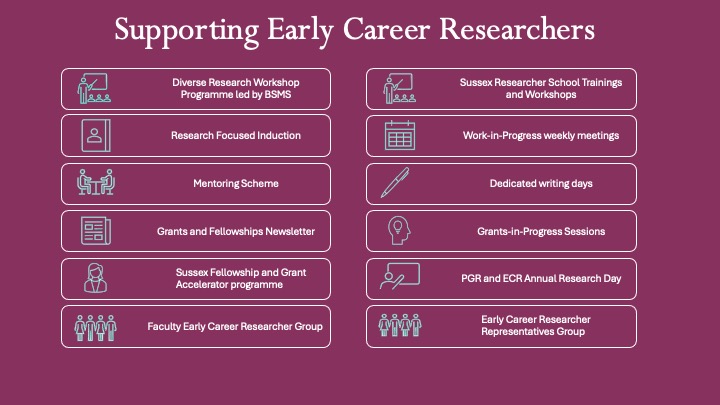 Supporting Early Career Researchers

Diverse Research Workshop Programme led by BSMS

Research Focused Induction

Mentoring Scheme

Grants and Fellowships Newsletter

Sussex Fellowship and Grant Accelerator programme

Faculty Early Career Researcher Group

Sussex Researcher School Trainings and Workshops

Work-in-Progress weekly meetings

Dedicated writing days

Grants-in-Progress Sessions

PGR and ECR Annual Research Day

Early Career Researcher Representatives Group